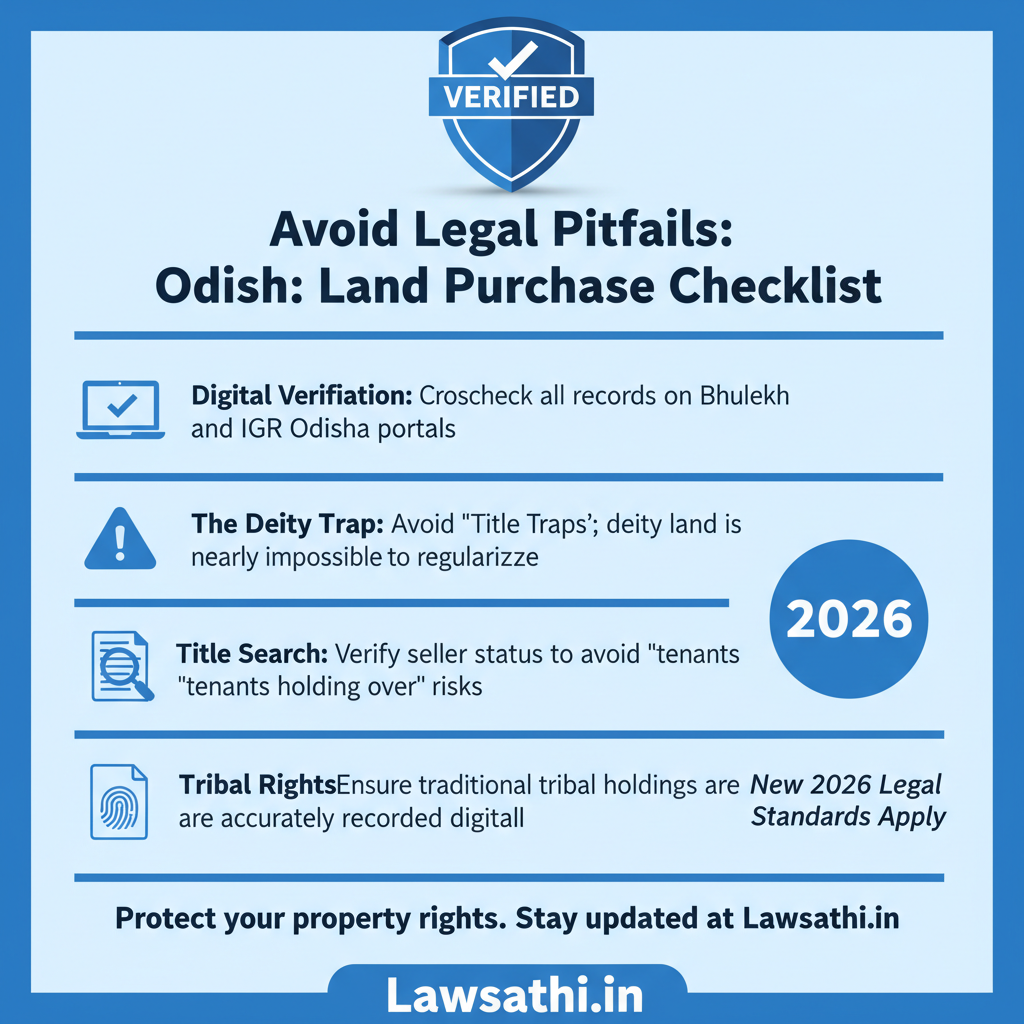 VERIFIED

Avoid Legal Pitfails:
Odish: Land Purchase Checklist

Digital Verifiation: Croscheck all records on Bhulekh and IGR Odisha portals

The Deity Trap: Avoid "Title Traps'; deity land is nearly impossible to regularizze

2026

Title Search: Verify seller status to avoid "tenants "tenants holding over" risks

Tribal RightsEnsure traditional tribal holdings are are accurately recorded digitall

New 2026 Legal Standards Apply

Protect your property rights. Stay updated at Lawsathi.in

Lawsathi.in